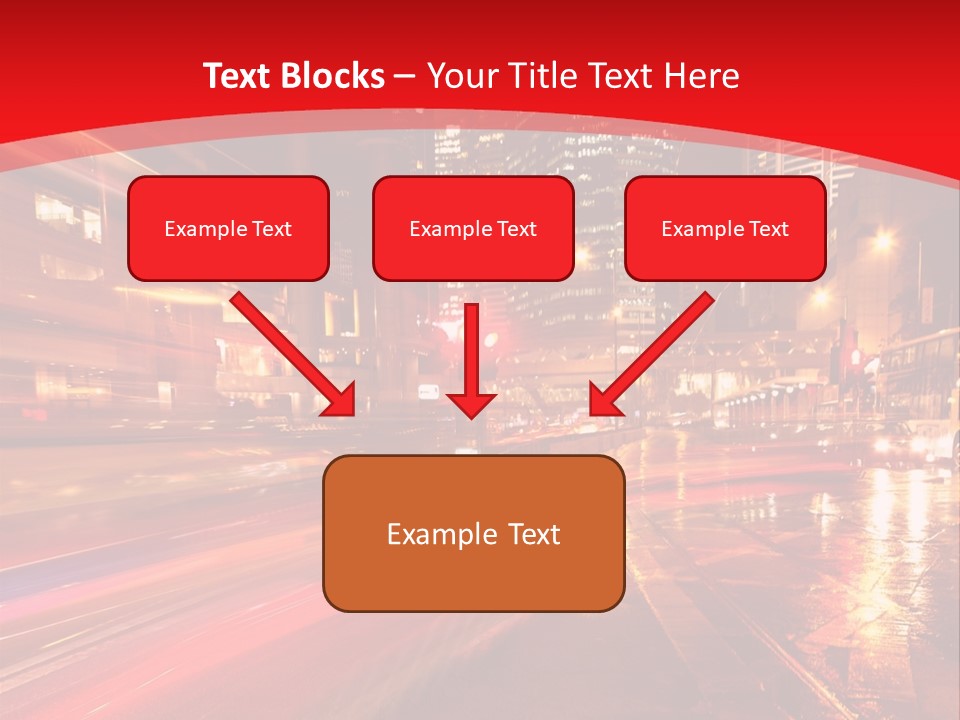 Text Blocks – Your Title Text Here

Example Text

Example Text

Example Text

Example Text